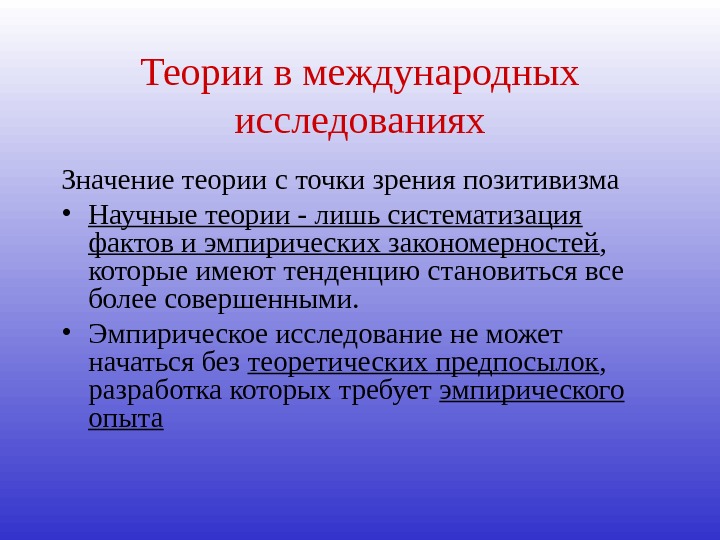 Теории в международных исследованиях

Значение теории с точки зрения позитивизма

• Научные теории - лишь систематизация фактов и эмпирических закономерностей, которые имеют тенденцию становиться все более совершенными.

• Эмпирическое исследование не может начаться без теоретических предпосылок, разработка которых требует эмпирического опыта